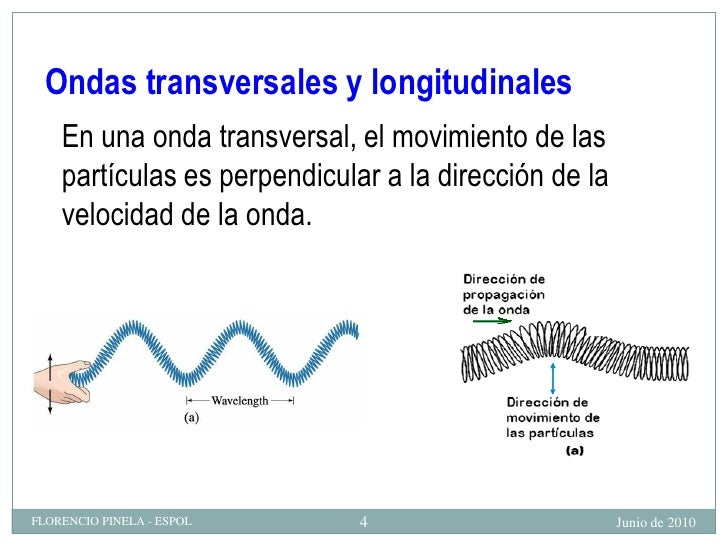 Ondas transversales y longitudinales

En una onda transversal, el movimiento de las partículas es perpendicular a la dirección de la velocidad de la onda.

Wavelength
(a)

Dirección de propagación de la onda

Dirección de movimiento de las partículas
(a)

FLORENCIO PINELA - ESPOL
4
Junio de 2010